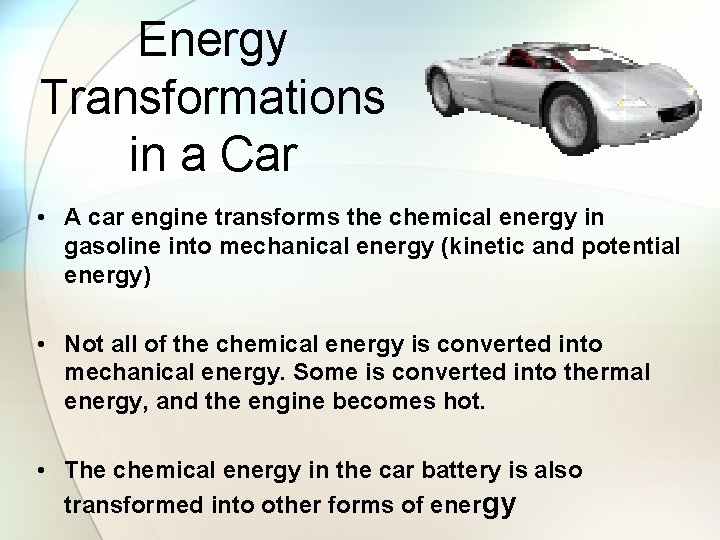 Energy Transformations in a Car

• A car engine transforms the chemical energy in gasoline into mechanical energy (kinetic and potential energy)

• Not all of the chemical energy is converted into mechanical energy. Some is converted into thermal energy, and the engine becomes hot.

• The chemical energy in the car battery is also transformed into other forms of energy